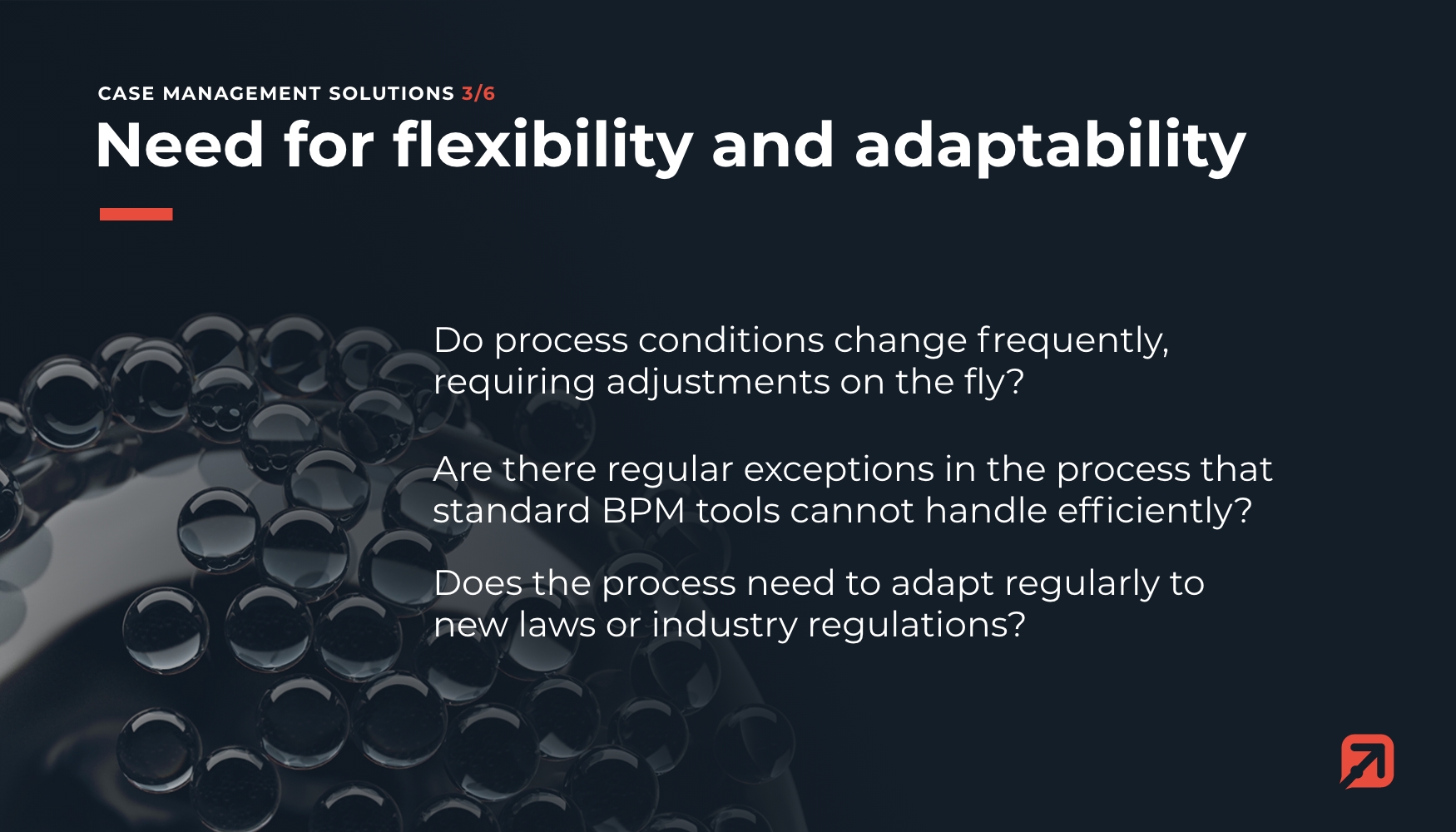 CASE MANAGEMENT SOLUTIONS 3/6

Need for flexibility and adaptability

Do process conditions change frequently, requiring adjustments on the fly?

Are there regular exceptions in the process that standard BPM tools cannot handle efficiently?

Does the process need to adapt regularly to new laws or industry regulations?